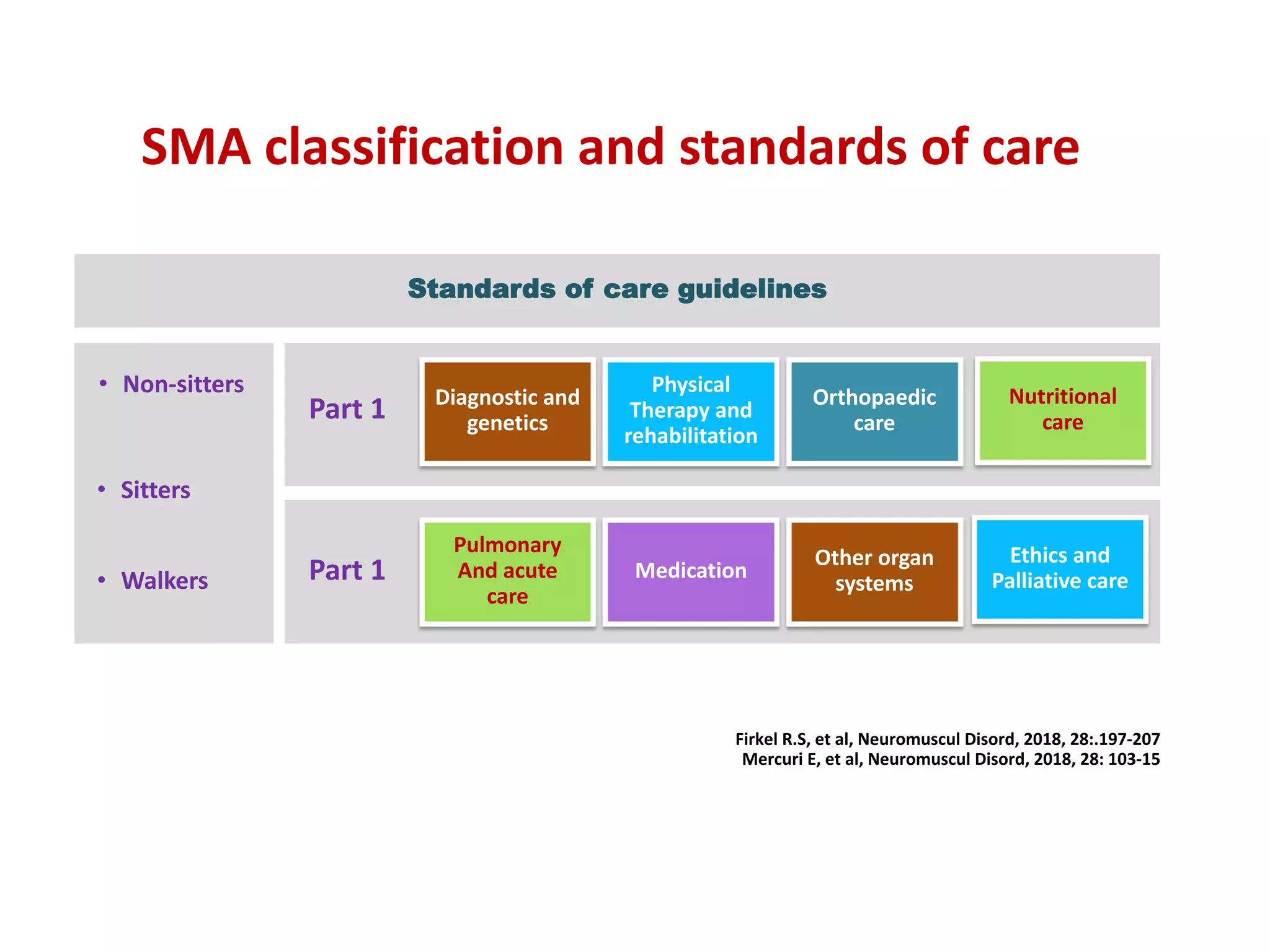 SMA classification and standards of care

Standards of care guidelines

• Non-sitters

• Sitters

• Walkers

Part 1

Diagnostic and genetics

Physical Therapy and rehabilitation

Orthopaedic care

Nutritional care

Part 1

Pulmonary And acute care

Medication

Other organ systems

Ethics and Palliative care

Firkel R.S, et al, Neuromuscul Disord, 2018, 28:.197-207
Mercuri E, et al, Neuromuscul Disord, 2018, 28: 103-15